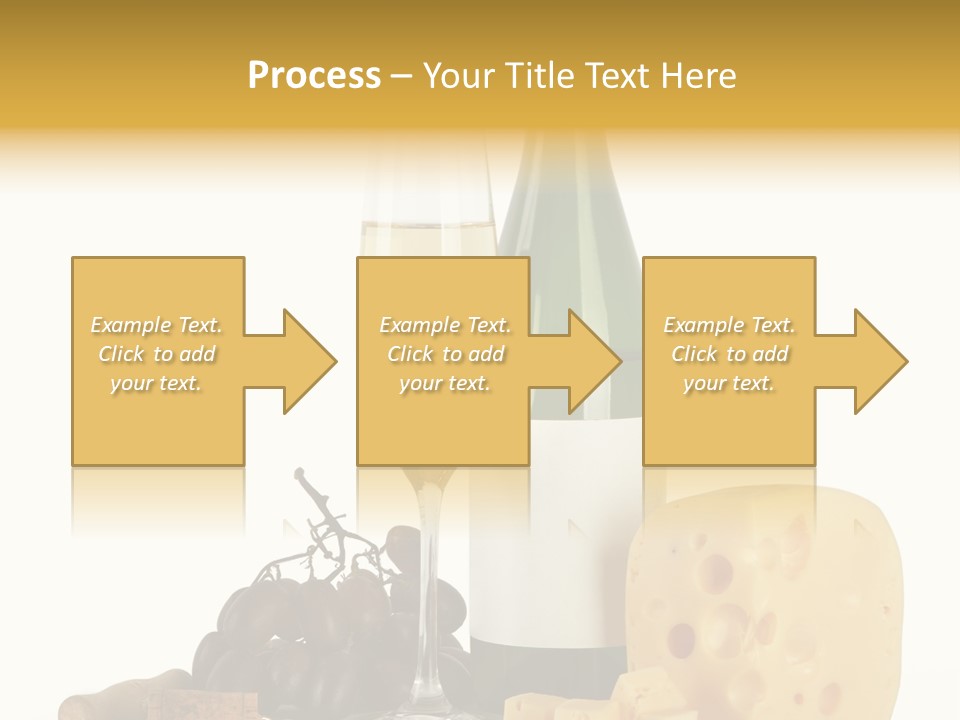 Process – Your Title Text Here

Example Text. Click to add your text.

Example Text. Click to add your text.

Example Text. Click to add your text.